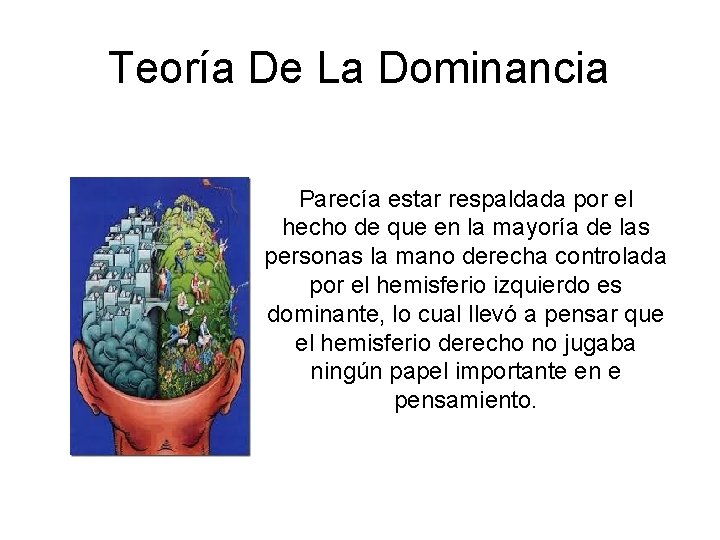 Teoría De La Dominancia

Parecía estar respaldada por el hecho de que en la mayoría de las personas la mano derecha controlada por el hemisferio izquierdo es dominante, lo cual llevó a pensar que el hemisferio derecho no jugaba ningún papel importante en e pensamiento.